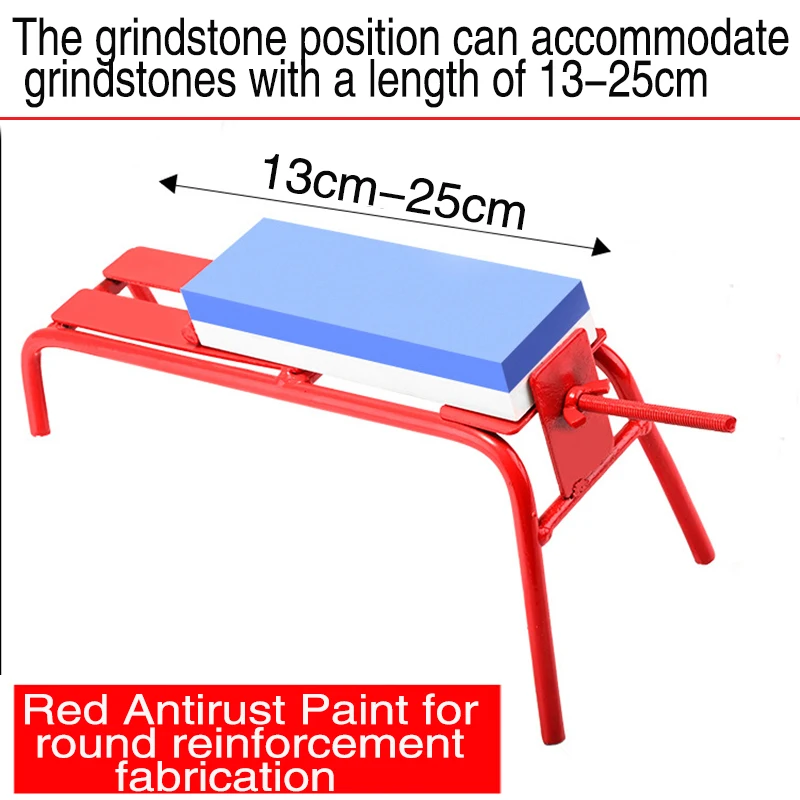 The grindstone position can accommodate grindstones with a length of 13–25cm

13cm–25cm

Red Antirust Paint for round reinforcement fabrication